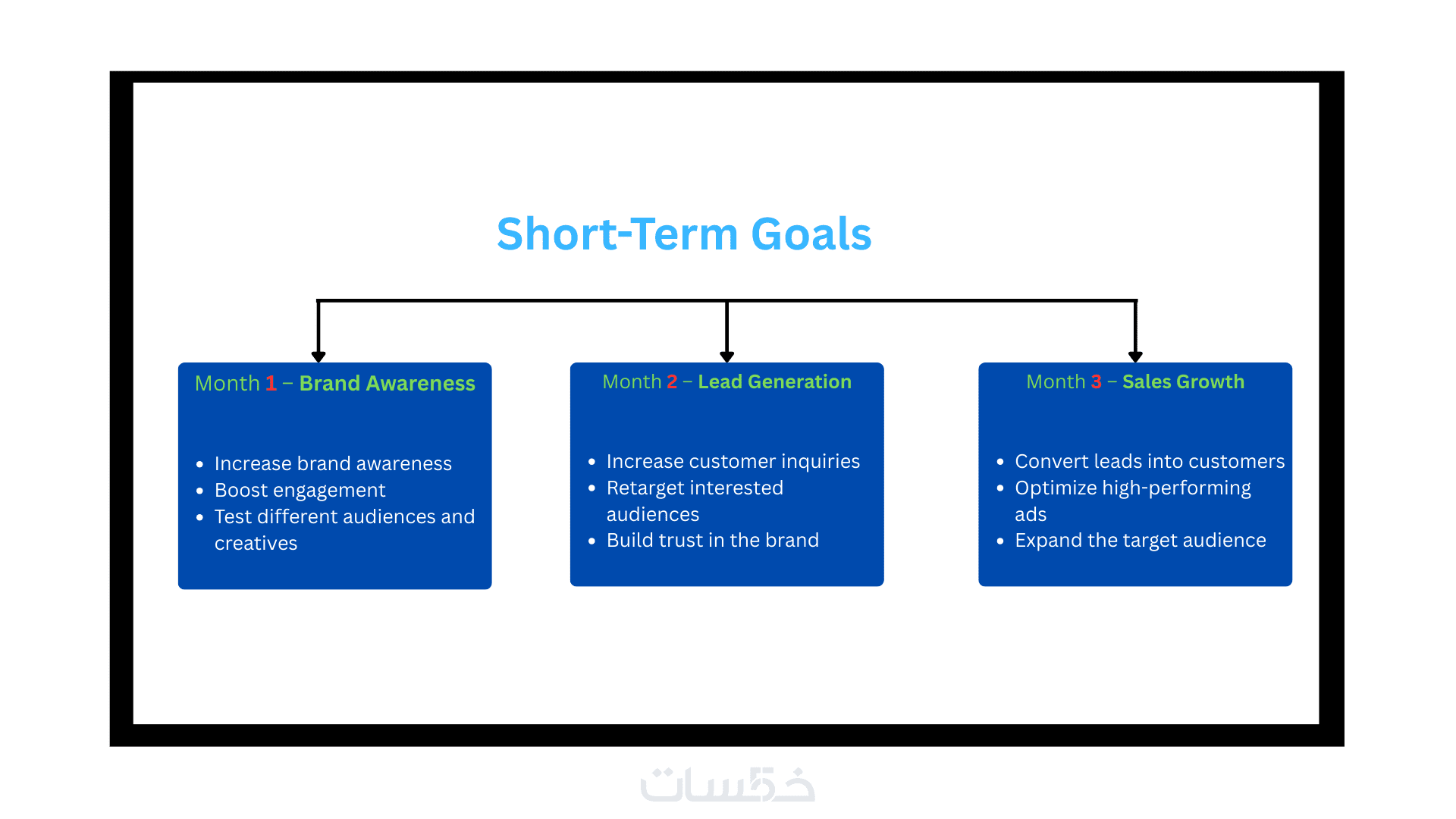 Short-Term Goals

Month 1 – Brand Awareness

- Increase brand awareness
- Boost engagement
- Test different audiences and creatives

Month 2 – Lead Generation

- Increase customer inquiries
- Retarget interested audiences
- Build trust in the brand

Month 3 – Sales Growth

- Convert leads into customers
- Optimize high-performing ads
- Expand the target audience

خمسات